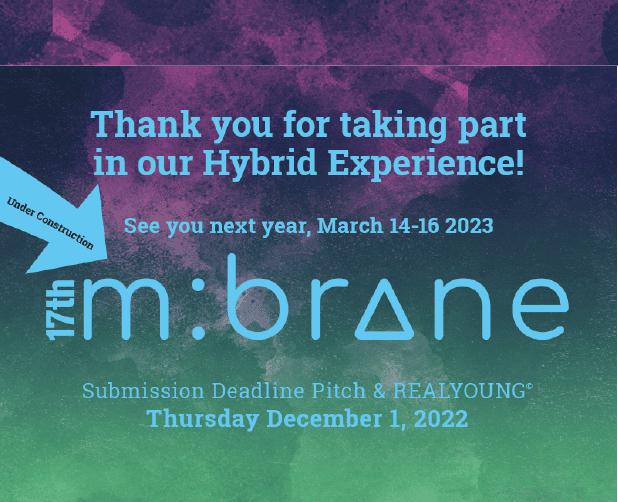 Thank you for taking part in our Hybrid Experience!

Under Construction

See you next year, March 14-16 2023

17th m:brane

Submission Deadline Pitch & REALYOUNG©
Thursday December 1, 2022